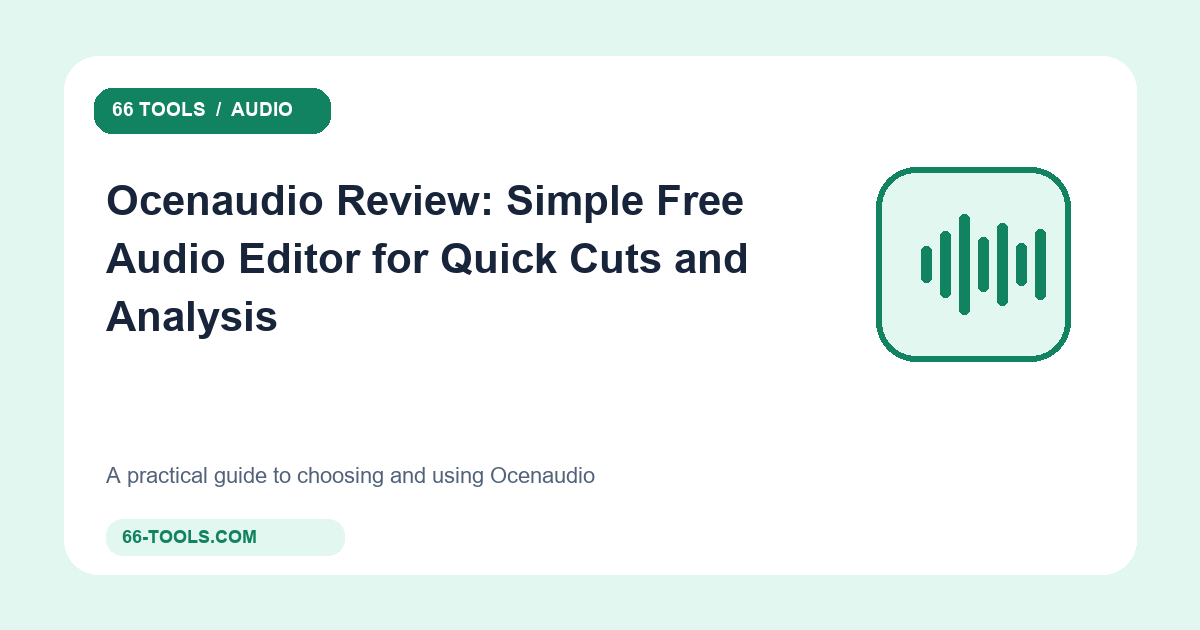 66 TOOLS / AUDIO

Ocenaudio Review: Simple Free Audio Editor for Quick Cuts and Analysis

A practical guide to choosing and using Ocenaudio

66-TOOLS.COM